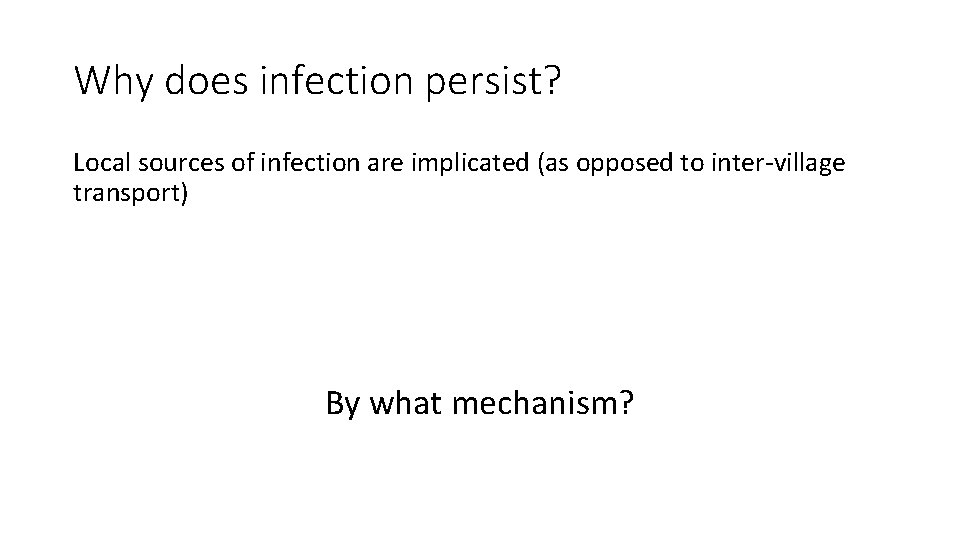 Why does infection persist?

Local sources of infection are implicated (as opposed to inter-village transport)

By what mechanism?